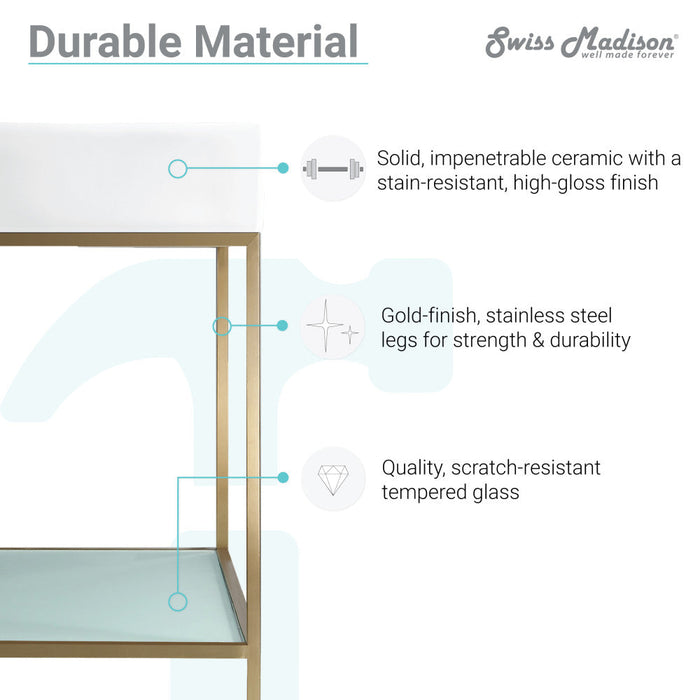 Durable Material

Swiss Madison®
well made forever

Solid, impenetrable ceramic with a stain-resistant, high-gloss finish

Gold-finish, stainless steel legs for strength & durability

Quality, scratch-resistant tempered glass